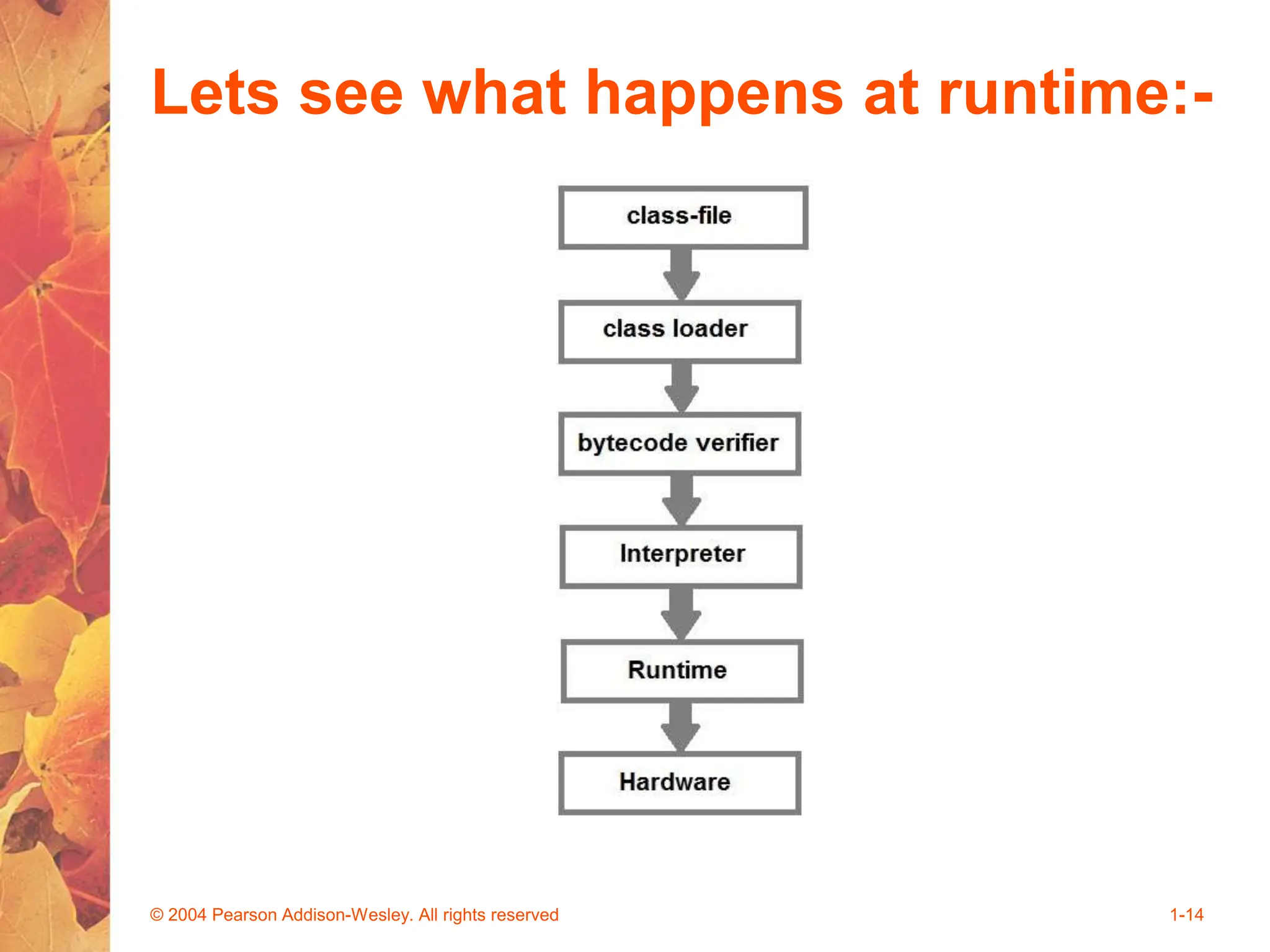 Lets see what happens at runtime:-

class-file

class loader

bytecode verifier

Interpreter

Runtime

Hardware

© 2004 Pearson Addison-Wesley. All rights reserved

1-14